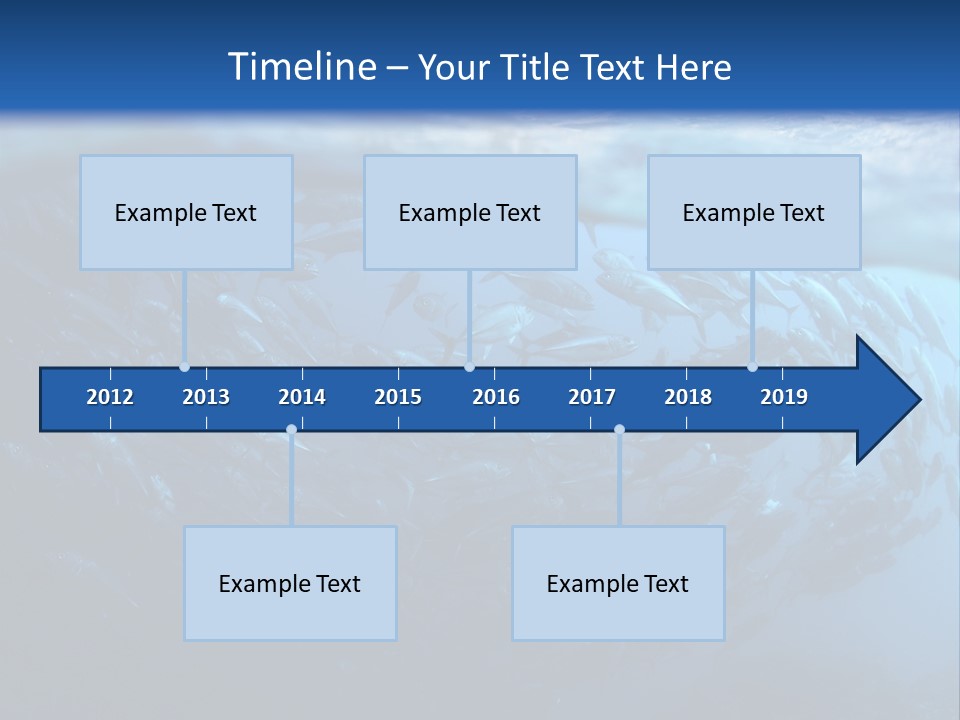 Timeline – Your Title Text Here

Example Text

Example Text

Example Text

2012 2013 2014 2015 2016 2017 2018 2019

Example Text

Example Text